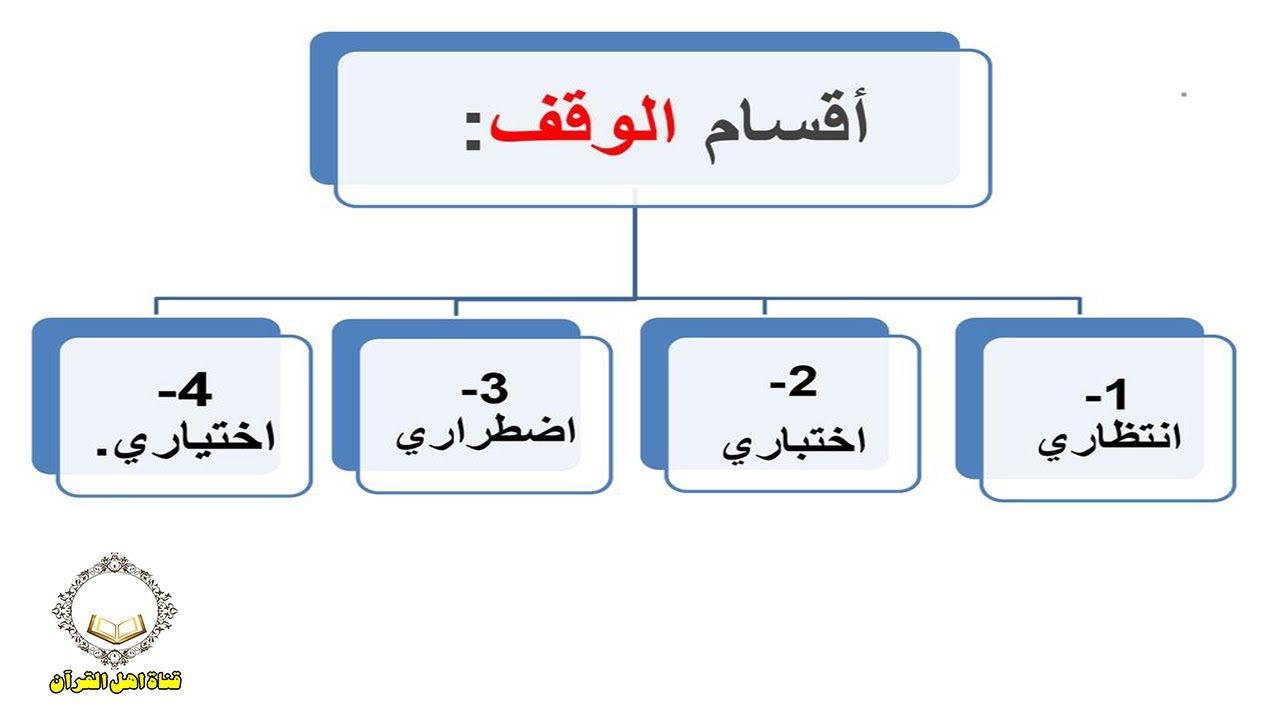 أقسام الوقف:

1-
انتظاري

2-
اختباري

3-
اضطراري

4-
اختياري.

قناة اهل القرآن